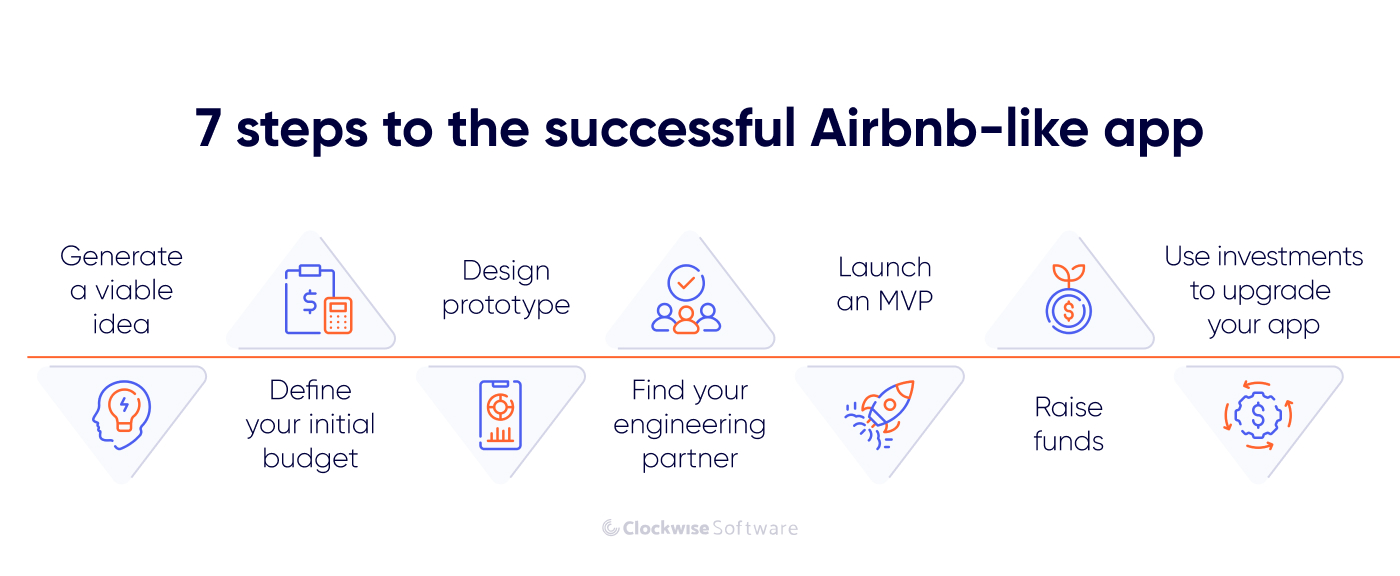 7 steps to the successful Airbnb-like app

Generate a viable idea

Define your initial budget

Design prototype

Find your engineering partner

Launch an MVP

Raise funds

Use investments to upgrade your app

Clockwise Software